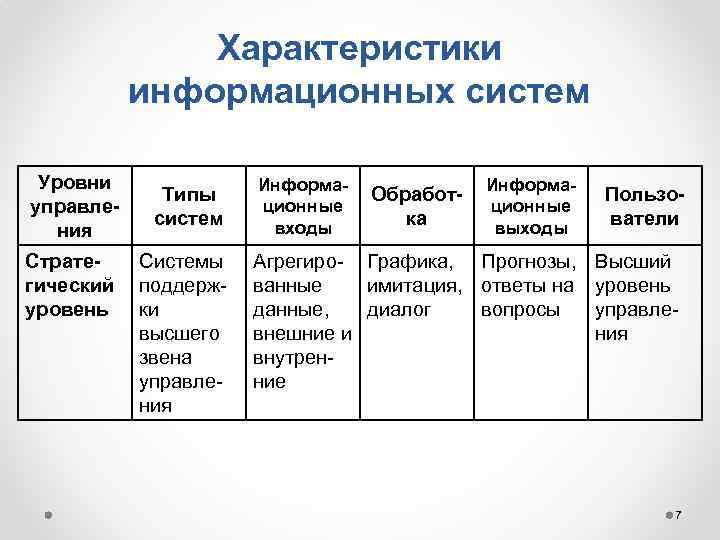 Характеристики информационных систем

| Уровни управления | Типы систем | Информационные входы | Обработка | Информационные выходы | Пользователи |
|---|---|---|---|---|---|
| Стратегический уровень | Системы поддержки высшего звена управления | Агрегированные данные, внешние и внутренние | Графика, имитация, диалог | Прогнозы, ответы на вопросы | Высший уровень управления |

7